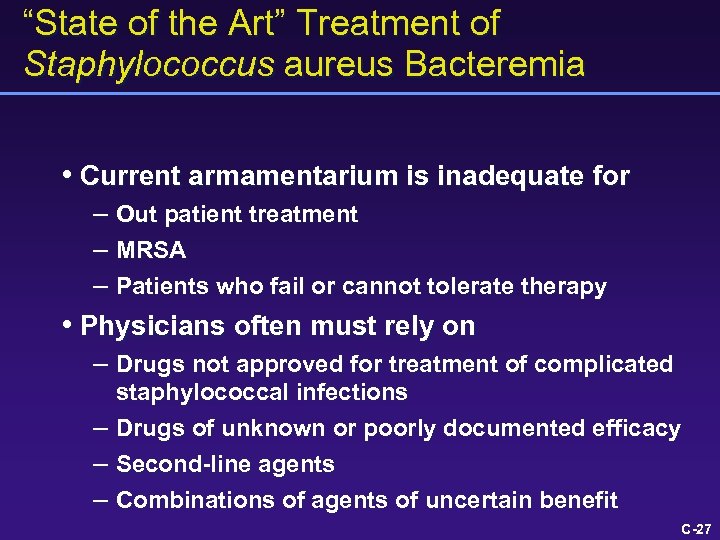 “State of the Art” Treatment of Staphylococcus aureus Bacteremia

• Current armamentarium is inadequate for
– Out patient treatment
– MRSA
– Patients who fail or cannot tolerate therapy

• Physicians often must rely on
– Drugs not approved for treatment of complicated staphylococcal infections
– Drugs of unknown or poorly documented efficacy
– Second-line agents
– Combinations of agents of uncertain benefit

C-27